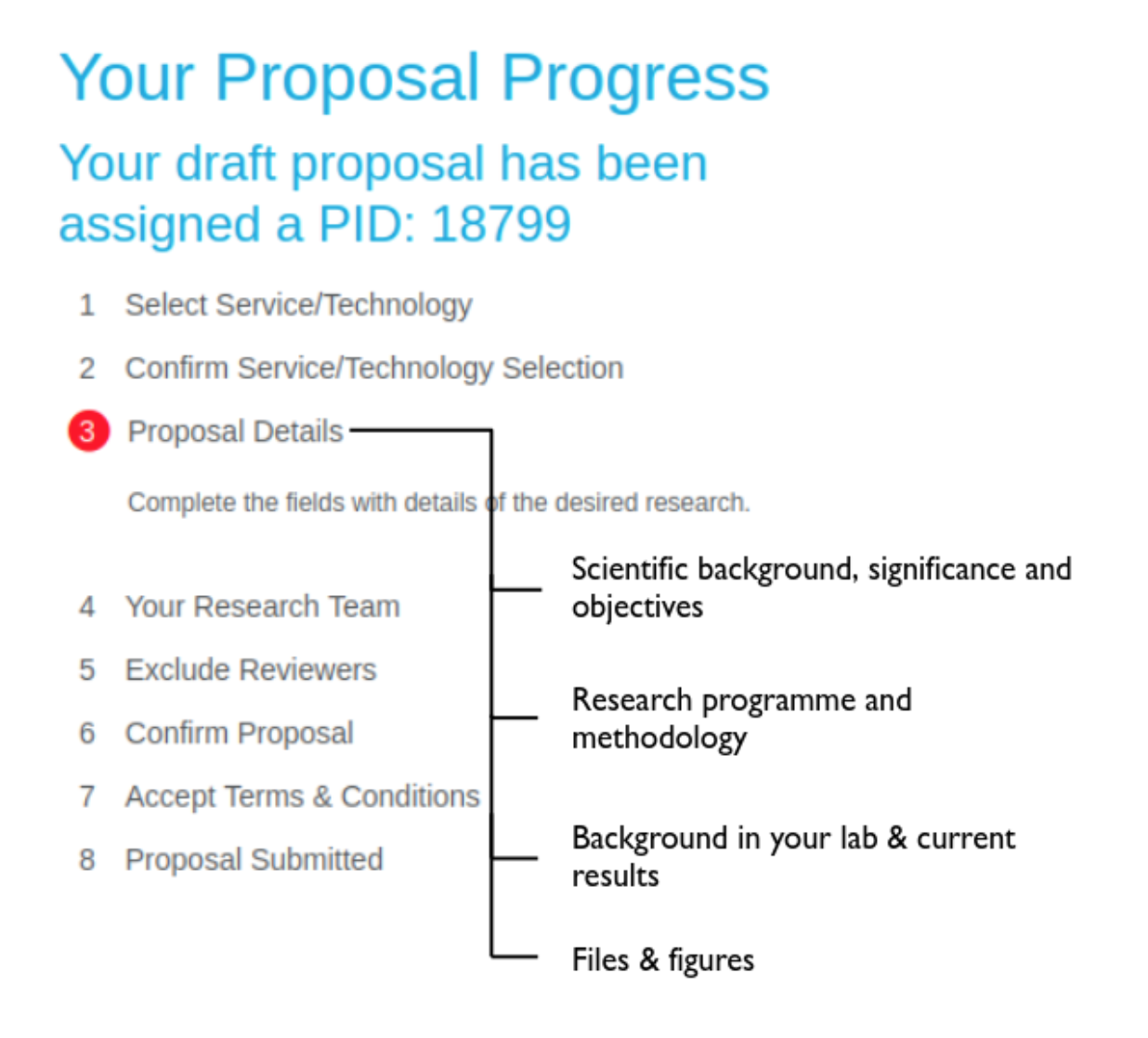 Your Proposal Progress

Your draft proposal has been assigned a PID: 18799

1 Select Service/Technology

2 Confirm Service/Technology Selection

3 Proposal Details

Complete the fields with details of the desired research.

4 Your Research Team

5 Exclude Reviewers

6 Confirm Proposal

7 Accept Terms & Conditions

8 Proposal Submitted

Scientific background, significance and objectives

Research programme and methodology

Background in your lab & current results

Files & figures